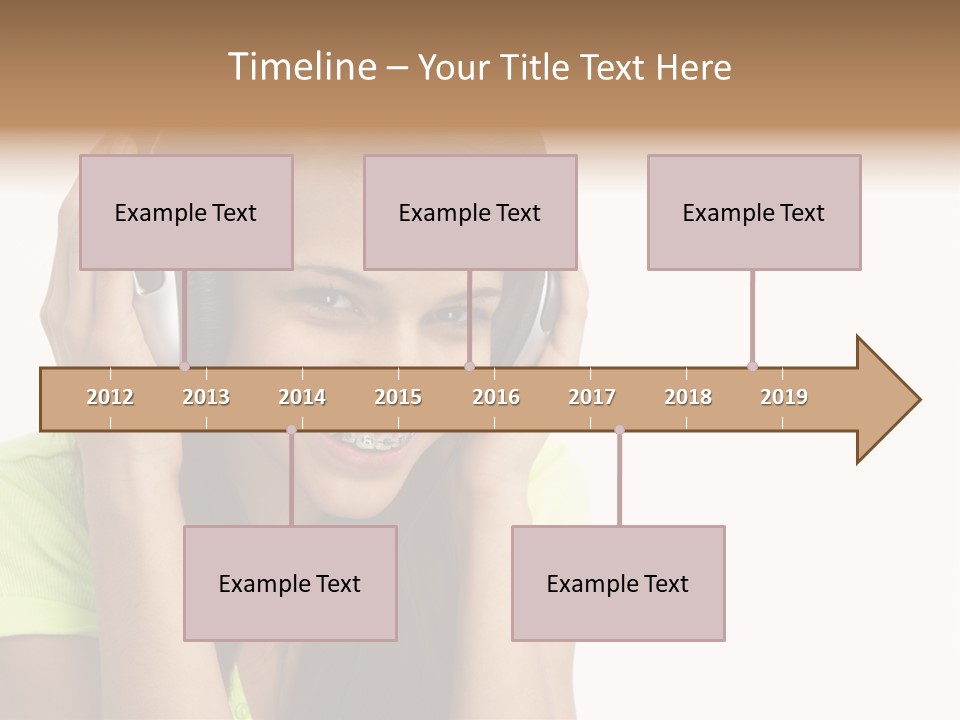 Timeline – Your Title Text Here

Example Text

Example Text

Example Text

2012 2013 2014 2015 2016 2017 2018 2019

Example Text

Example Text